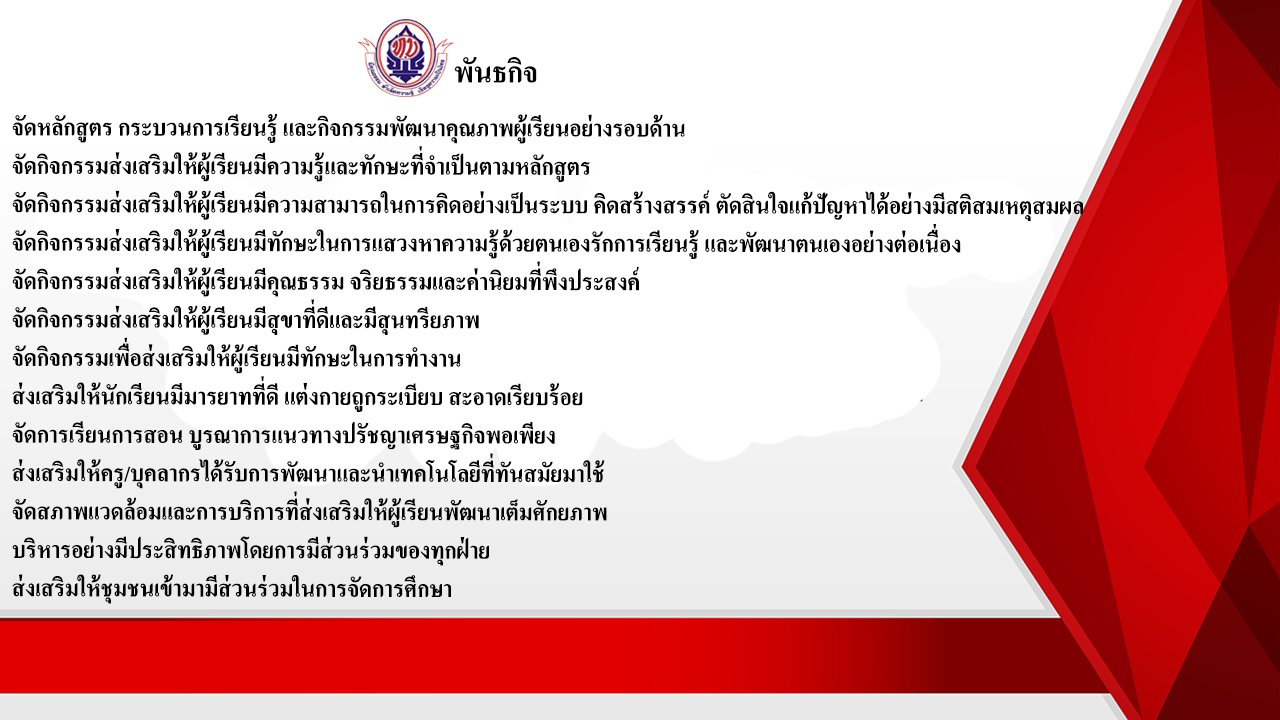 พันธกิจ

จัดหลักสูตร กระบวนการเรียนรู้ และกิจกรรมพัฒนาคุณภาพผู้เรียนอย่างรอบด้าน
จัดกิจกรรมส่งเสริมให้ผู้เรียนมีความรู้และทักษะที่จำเป็นตามหลักสูตร
จัดกิจกรรมส่งเสริมให้ผู้เรียนมีความสามารถในการคิดอย่างเป็นระบบ คิดสร้างสรรค์ ตัดสินใจแก้ปัญหาได้อย่างมีสติสมเหตุสมผล
จัดกิจกรรมส่งเสริมให้ผู้เรียนมีทักษะในการแสวงหาความรู้ด้วยตนเองรักการเรียนรู้ และพัฒนาตนเองอย่างต่อเนื่อง
จัดกิจกรรมส่งเสริมให้ผู้เรียนมีคุณธรรม จริยธรรมและค่านิยมที่พึงประสงค์
จัดกิจกรรมส่งเสริมให้ผู้เรียนมีสุขาที่ดีและมีสุนทรียภาพ
จัดกิจกรรมเพื่อส่งเสริมให้ผู้เรียนมีทักษะในการทำงาน
ส่งเสริมให้นักเรียนมีมารยาทที่ดี แต่งกายถูกระเบียบ สะอาดเรียบร้อย
จัดการเรียนการสอน บูรณาการแนวทางปรัชญาเศรษฐกิจพอเพียง
ส่งเสริมให้ครู/บุคลากรได้รับการพัฒนาและนำเทคโนโลยีที่ทันสมัยมาใช้
จัดสภาพแวดล้อมและการบริการที่ส่งเสริมให้ผู้เรียนพัฒนาเต็มศักยภาพ
บริหารอย่างมีประสิทธิภาพโดยการมีส่วนร่วมของทุกฝ่าย
ส่งเสริมให้ชุมชนเข้ามามีส่วนร่วมในการจัดการศึกษา